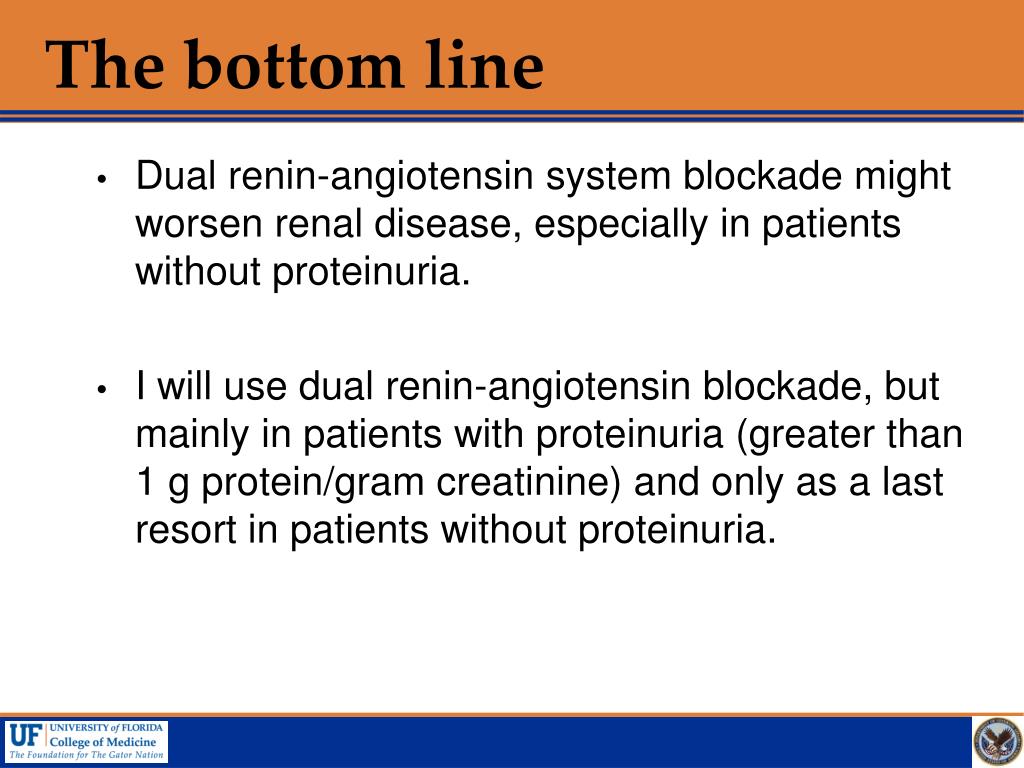 The bottom line

• Dual renin-angiotensin system blockade might worsen renal disease, especially in patients without proteinuria.

• I will use dual renin-angiotensin blockade, but mainly in patients with proteinuria (greater than 1 g protein/gram creatinine) and only as a last resort in patients without proteinuria.

UF UNIVERSITY of FLORIDA
College of Medicine
The Foundation for The Gator Nation